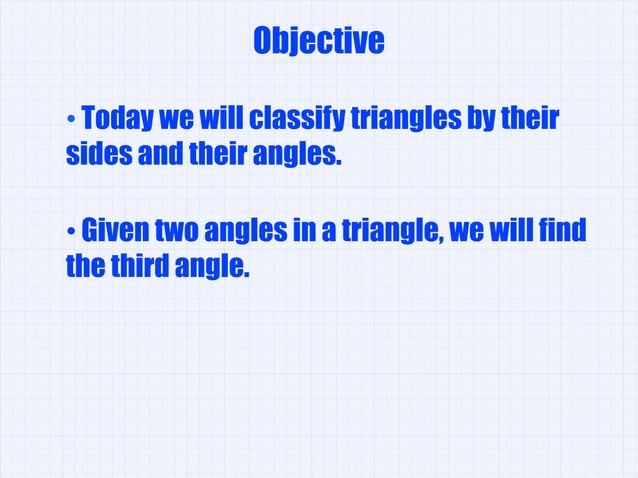 Objective

• Today we will classify triangles by their sides and their angles.

• Given two angles in a triangle, we will find the third angle.